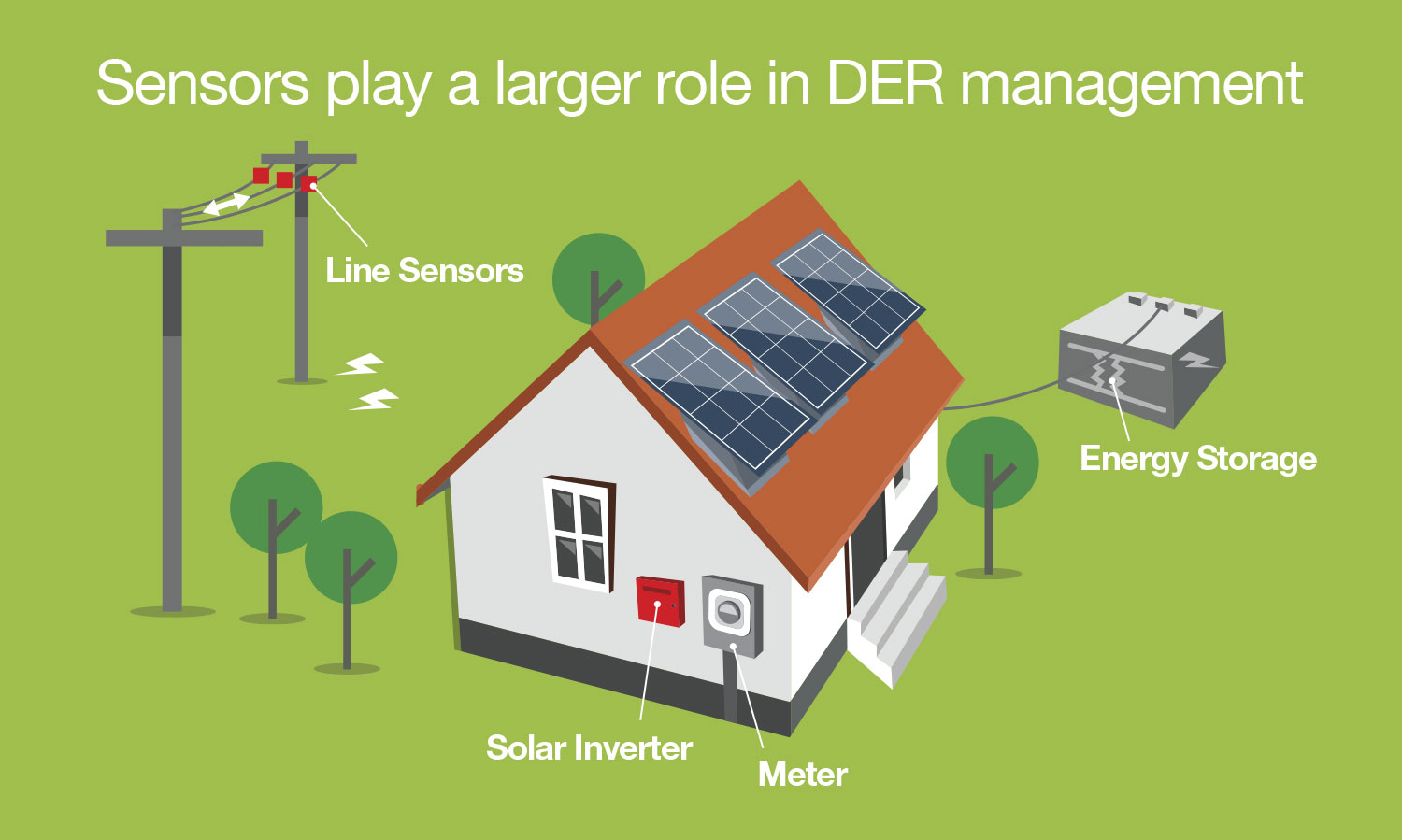 Sensors play a larger role in DER management

Line Sensors

Energy Storage

Solar Inverter

Meter